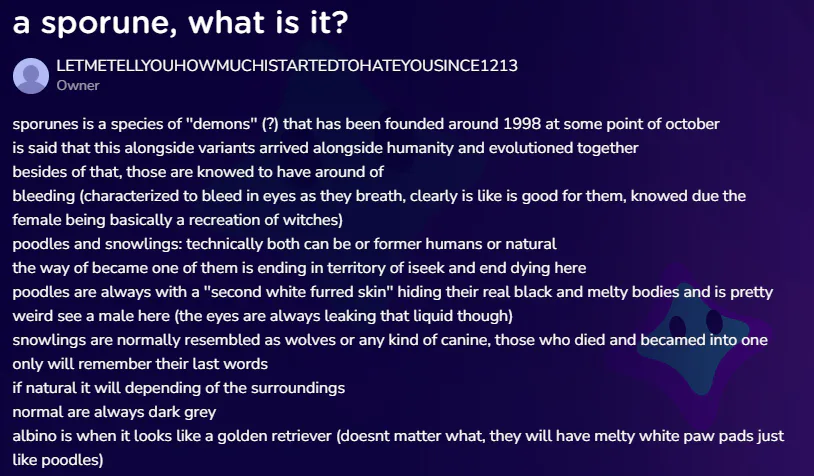 a sporune, what is it?

LETMETELLYOUHOWMUCHISTARTEDTOHATEYOUSINCE1213
Owner

sporunes is a species of "demons" (?) that has been founded around 1998 at some point of october
is said that this alongside variants arrived alongside humanity and evolutioned together
besides of that, those are knowed to have around of
bleeding (characterized to bleed in eyes as they breath, clearly is like is good for them, knowed due the female being basically a recreation of witches)
poodles and snowlings: technically both can be or former humans or natural
the way of became one of them is ending in territory of iseek and end dying here
poodles are always with a "second white furred skin" hiding their real black and melty bodies and is pretty weird see a male here (the eyes are always leaking that liquid though)
snowlings are normally resembled as wolves or any kind of canine, those who died and becamed into one only will remember their last words
if natural it will depending of the surroundings
normal are always dark grey
albino is when it looks like a golden retriever (doesnt matter what, they will have melty white paw pads just like poodles)